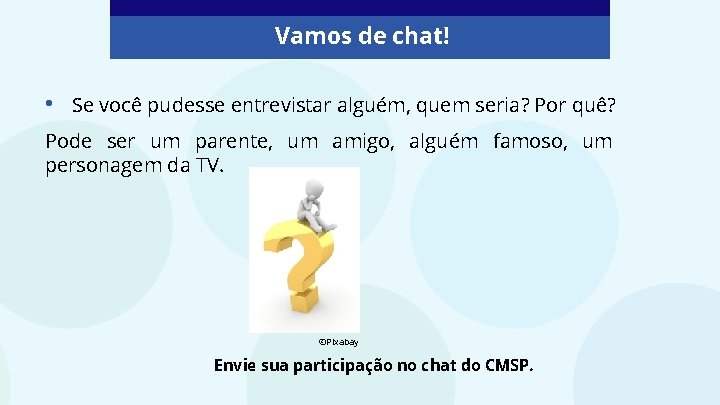 Vamos de chat!

• Se você pudesse entrevistar alguém, quem seria? Por quê?

Pode ser um parente, um amigo, alguém famoso, um personagem da TV.

©Pixabay

Envie sua participação no chat do CMSP.